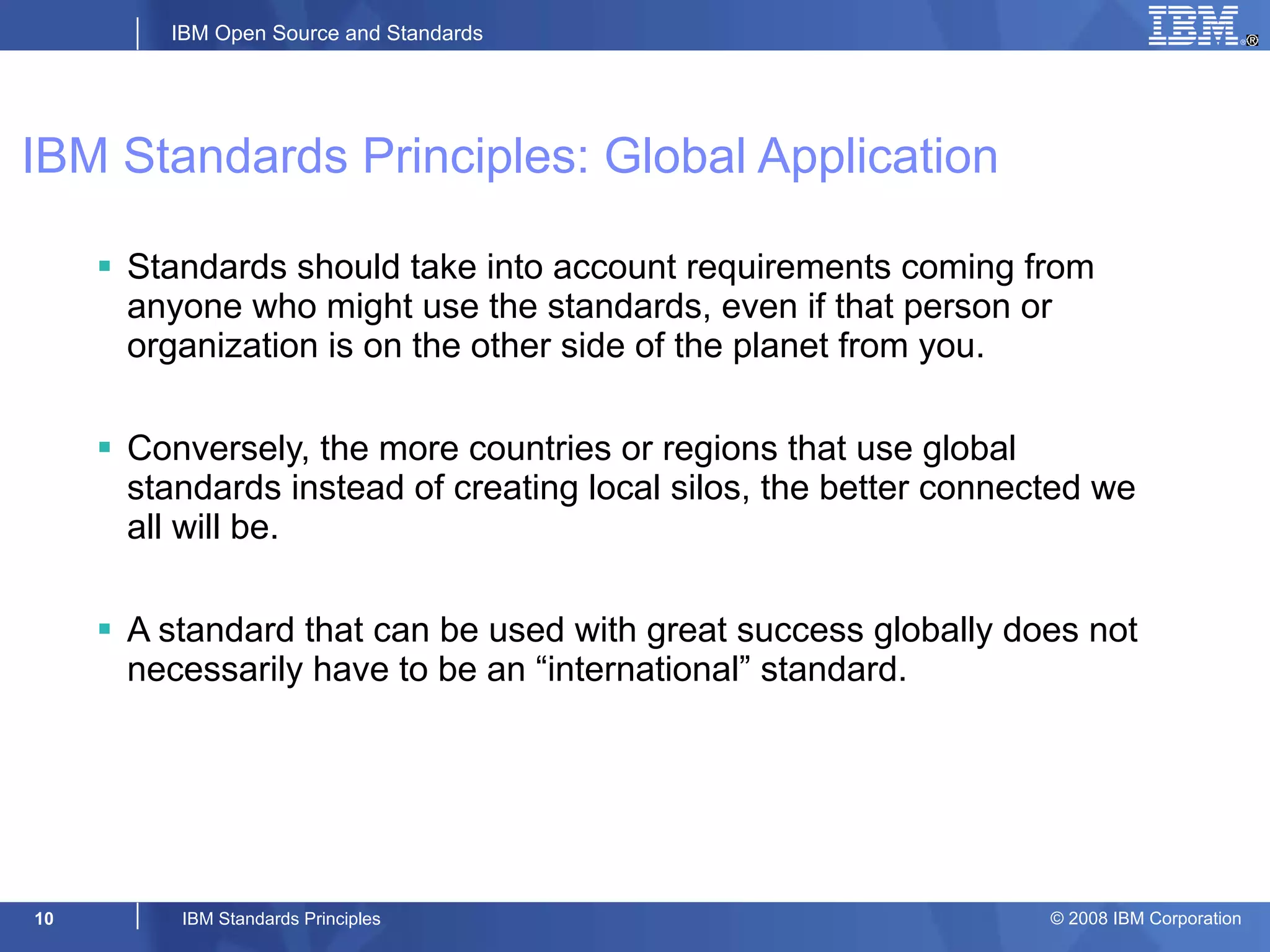 IBM Open Source and Standards

IBM®

IBM Standards Principles: Global Application

▪ Standards should take into account requirements coming from anyone who might use the standards, even if that person or organization is on the other side of the planet from you.

▪ Conversely, the more countries or regions that use global standards instead of creating local silos, the better connected we all will be.

▪ A standard that can be used with great success globally does not necessarily have to be an “international” standard.

10

IBM Standards Principles

© 2008 IBM Corporation